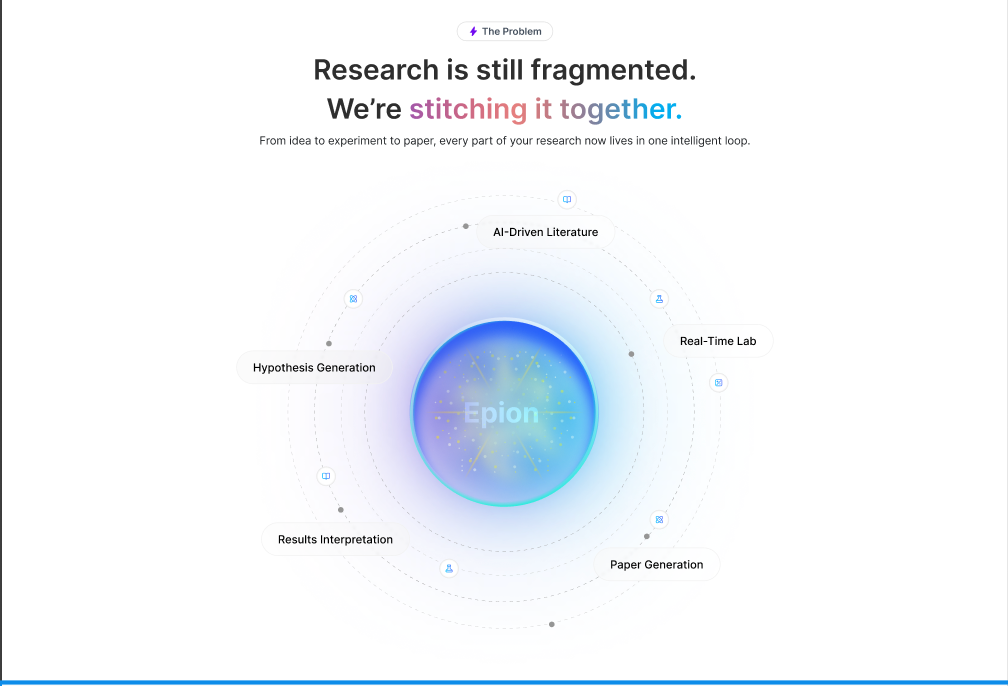 The Problem

Research is still fragmented.
We're stitching it together.

From idea to experiment to paper, every part of your research now lives in one intelligent loop.

AI-Driven Literature

Real-Time Lab

Hypothesis Generation

Epion

Results Interpretation

Paper Generation